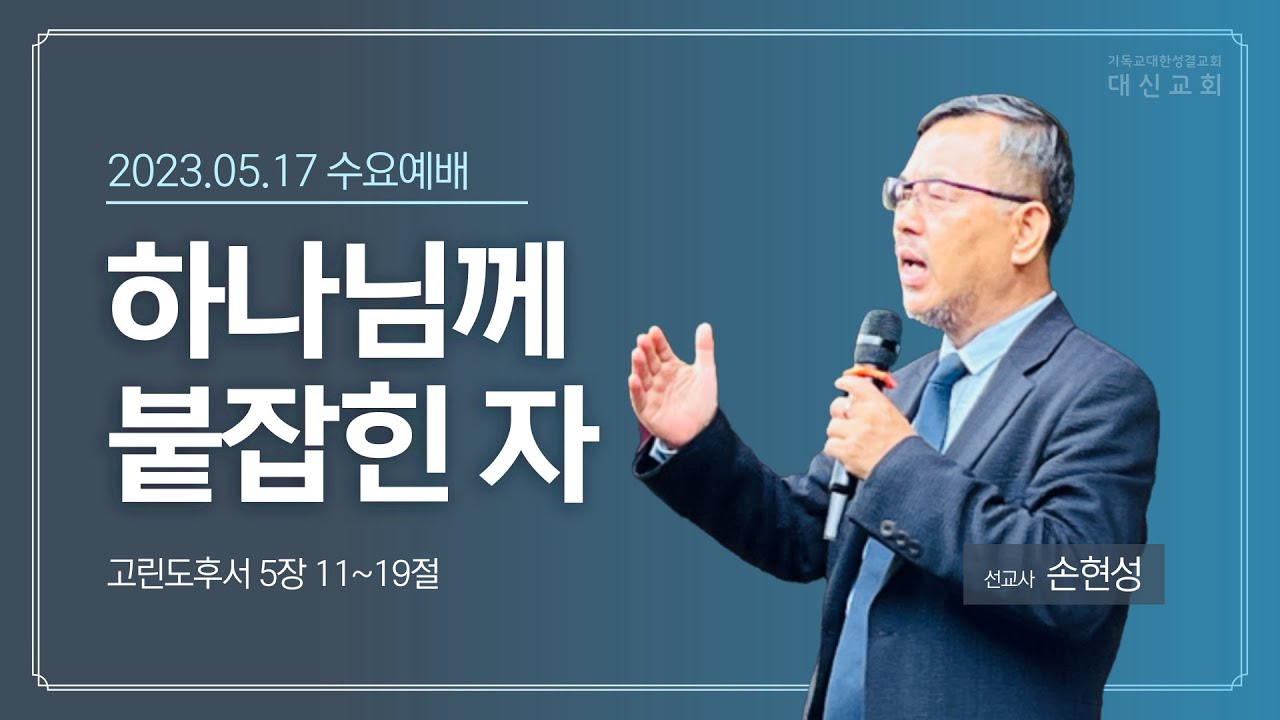 기독교대한성결교회
대신교회

2023.05.17 수요예배

하나님께
붙잡힌 자

고린도후서 5장 11~19절

선교사 손현성